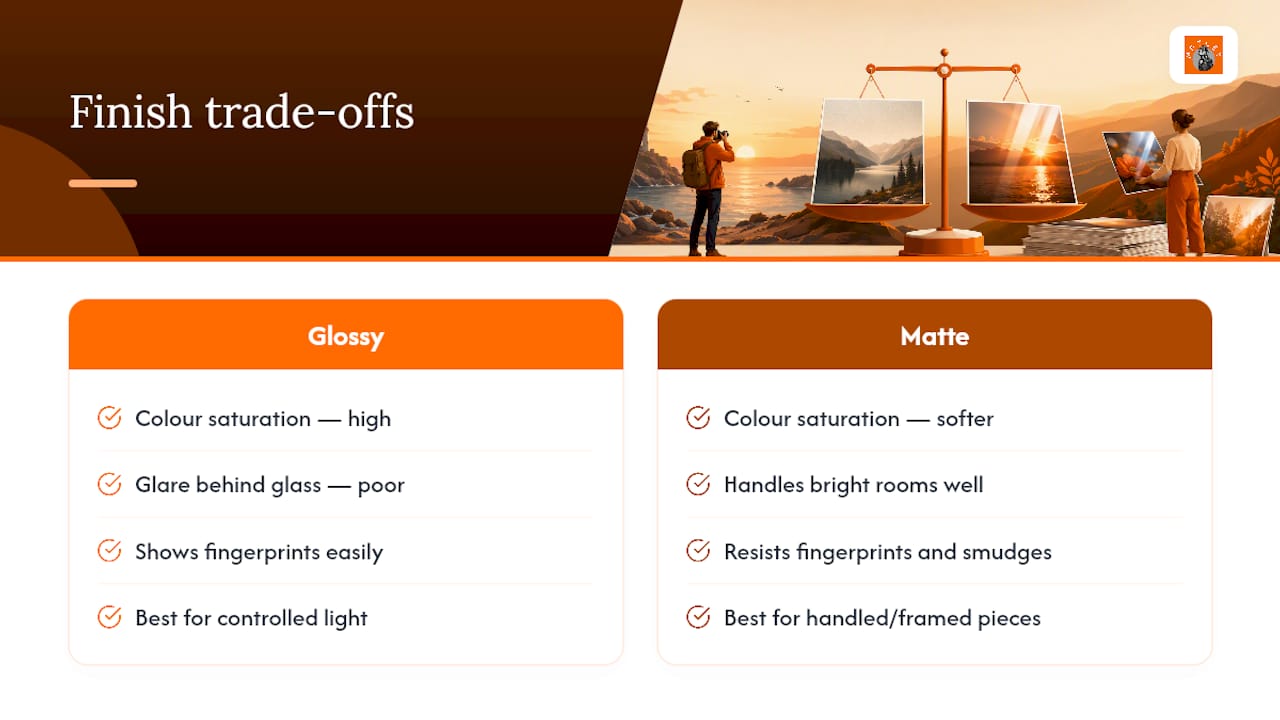 Finish trade-offs

Glossy

Colour saturation — high

Glare behind glass — poor

Shows fingerprints easily

Best for controlled light

Matte

Colour saturation — softer

Handles bright rooms well

Resists fingerprints and smudges

Best for handled/framed pieces